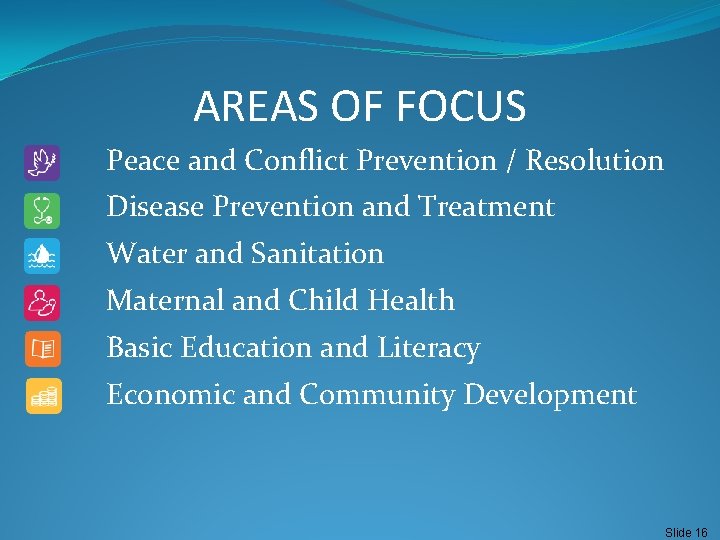 AREAS OF FOCUS

Peace and Conflict Prevention / Resolution

Disease Prevention and Treatment

Water and Sanitation

Maternal and Child Health

Basic Education and Literacy

Economic and Community Development

Slide 16